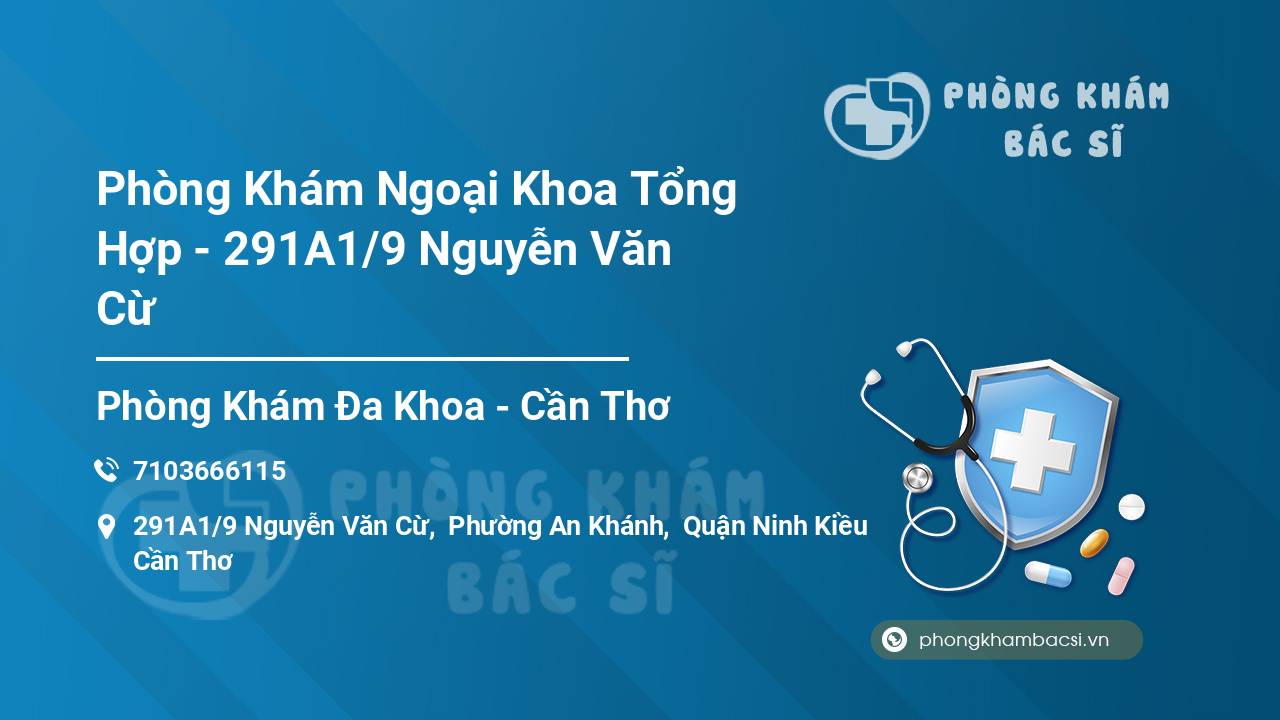 PHÒNG KHÁM BÁC SĨ

Phòng Khám Ngoại Khoa Tổng Hợp - 291A1/9 Nguyễn Văn Cừ

Phòng Khám Đa Khoa - Cần Thơ

7103666115

291A1/9 Nguyễn Văn Cừ, Phường An Khánh, Quận Ninh Kiều Cần Thơ

PHÒNG KHÁM BÁC SĨ

phongkhambacsi.vn